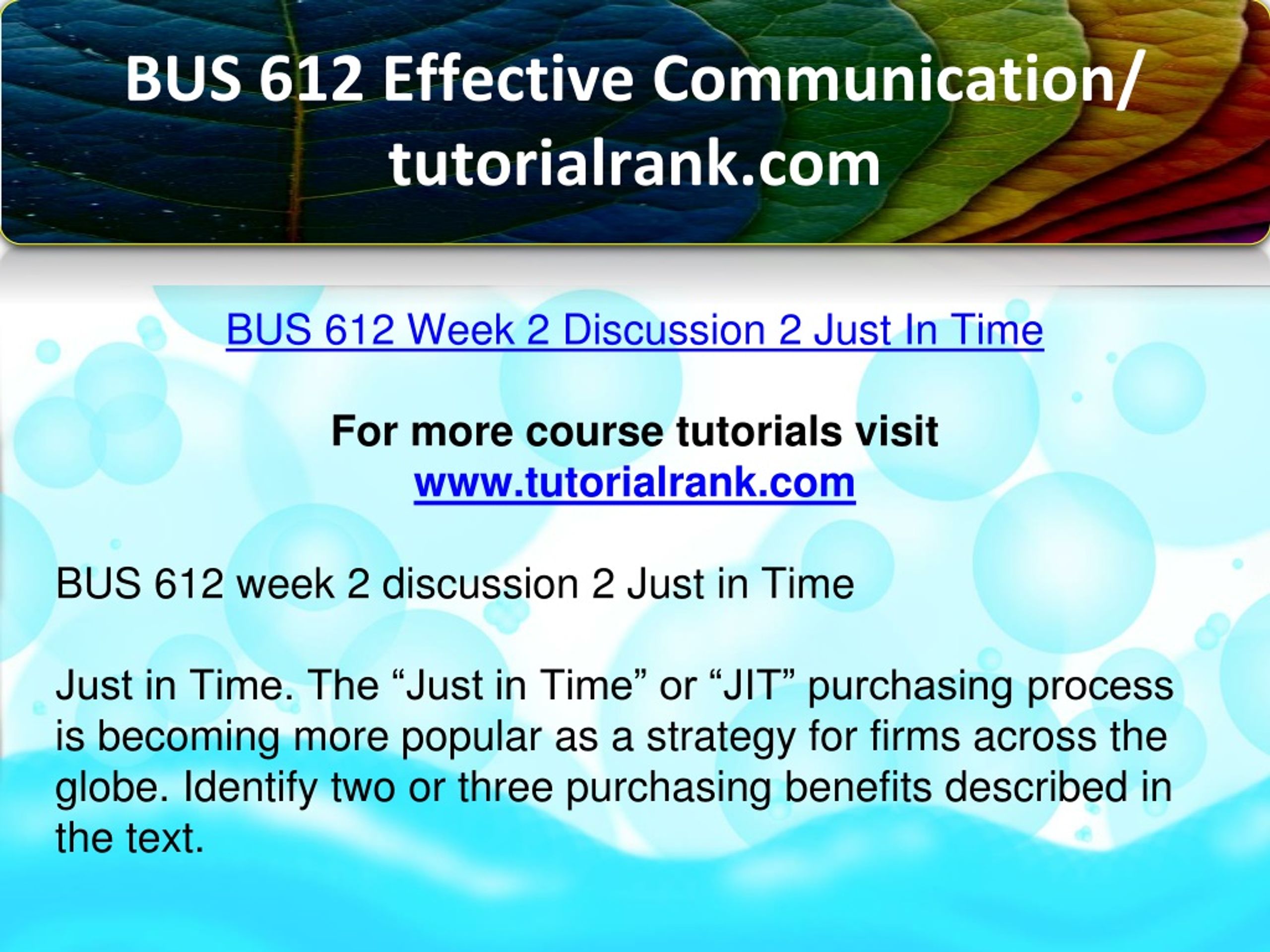 BUS 612 Effective Communication/ tutorialrank.com

BUS 612 Week 2 Discussion 2 Just In Time

For more course tutorials visit
www.tutorialrank.com

BUS 612 week 2 discussion 2 Just in Time

Just in Time. The “Just in Time” or “JIT” purchasing process is becoming more popular as a strategy for firms across the globe. Identify two or three purchasing benefits described in the text.